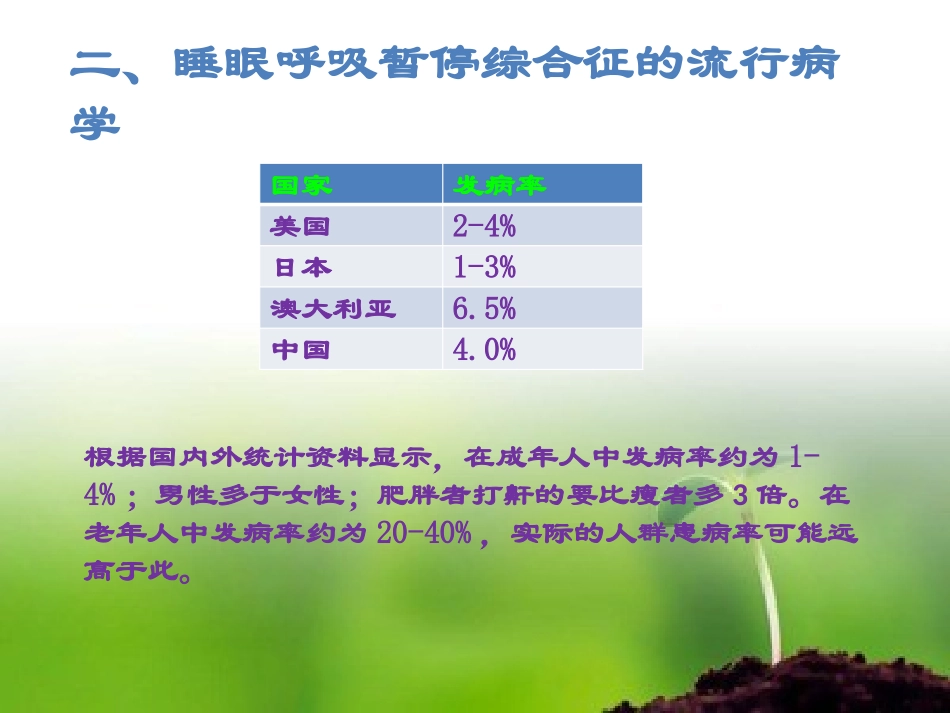 二、睡眠呼吸暂停综合征的流行病学

| 国家 | 发病率 |
|---|---|
| 美国 | 2-4% |
| 日本 | 1-3% |
| 澳大利亚 | 6.5% |
| 中国 | 4.0% |

根据国内外统计资料显示，在成年人中发病率约为 1-4%；男性多于女性；肥胖者打鼾的要比瘦者多 3 倍。在老年人中发病率约为 20-40%，实际的人群患病率可能远高于此。